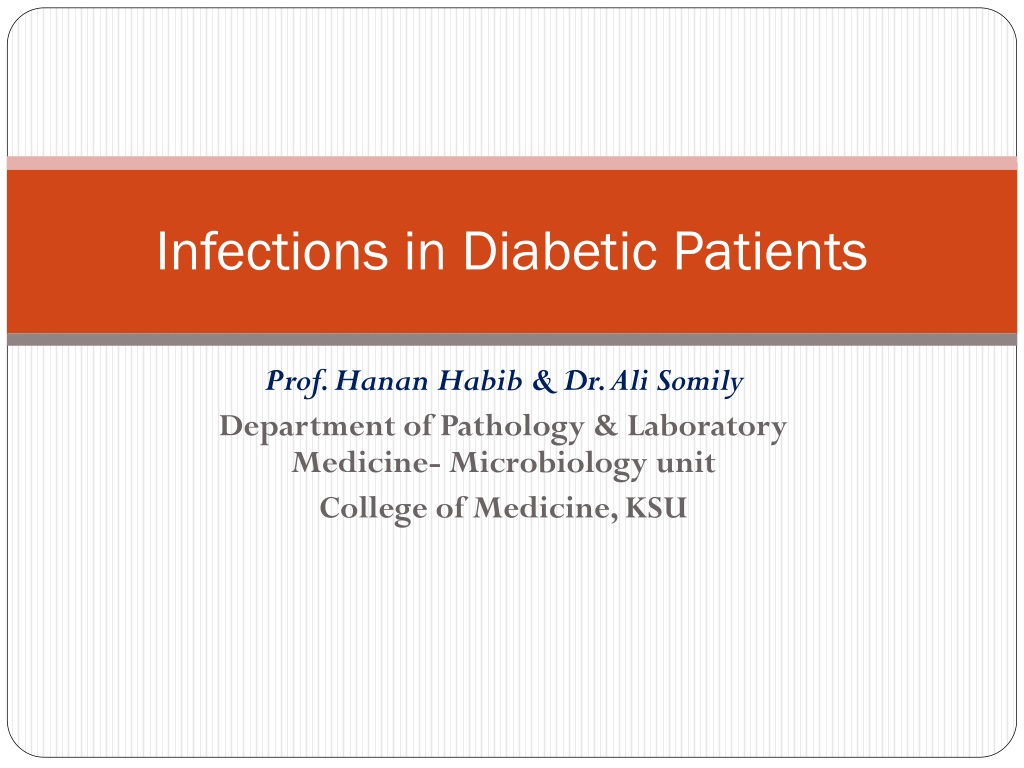 Infections in Diabetic Patients

Prof. Hanan Habib & Dr. Ali Somily

Department of Pathology & Laboratory Medicine- Microbiology unit

College of Medicine, KSU